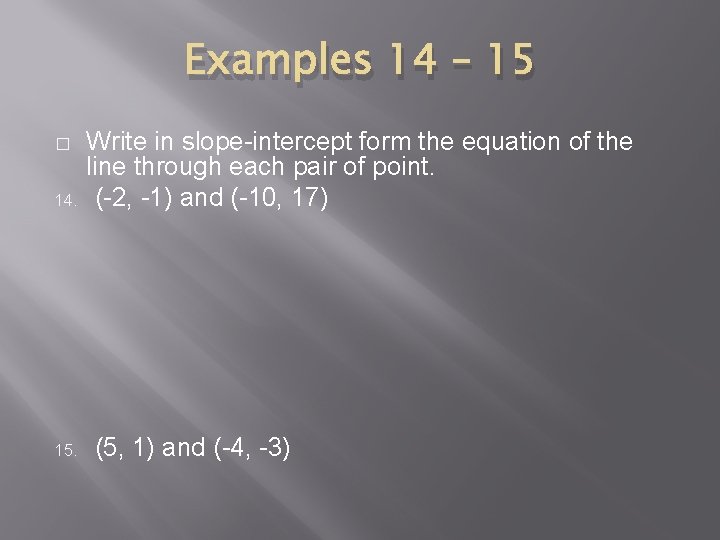 Examples 14 – 15

Write in slope-intercept form the equation of the line through each pair of point.

14. (-2, -1) and (-10, 17)

15. (5, 1) and (-4, -3)